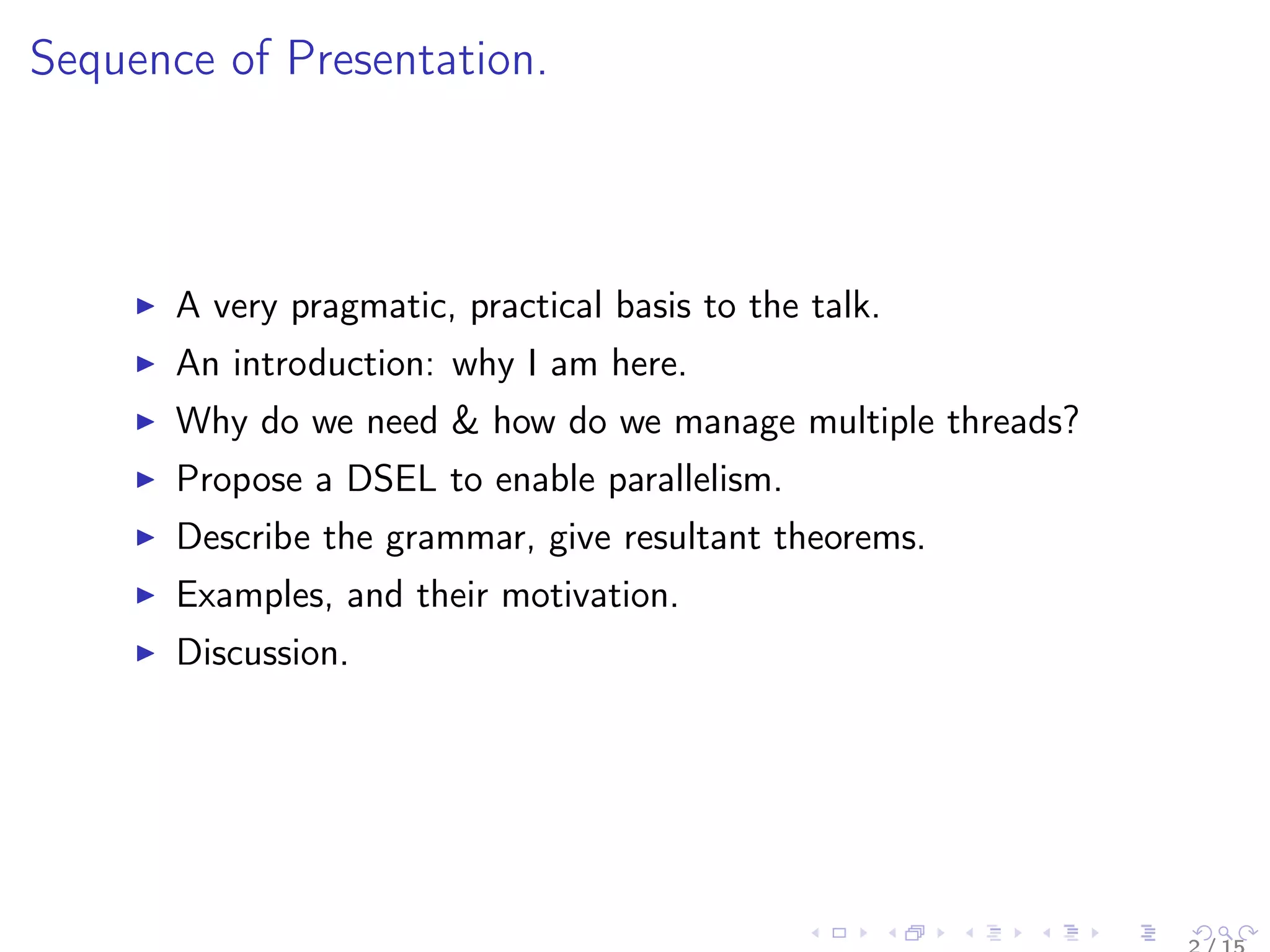 Sequence of Presentation.

▶ A very pragmatic, practical basis to the talk.
▶ An introduction: why I am here.
▶ Why do we need & how do we manage multiple threads?
▶ Propose a DSEL to enable parallelism.
▶ Describe the grammar, give resultant theorems.
▶ Examples, and their motivation.
▶ Discussion.

2 / 15